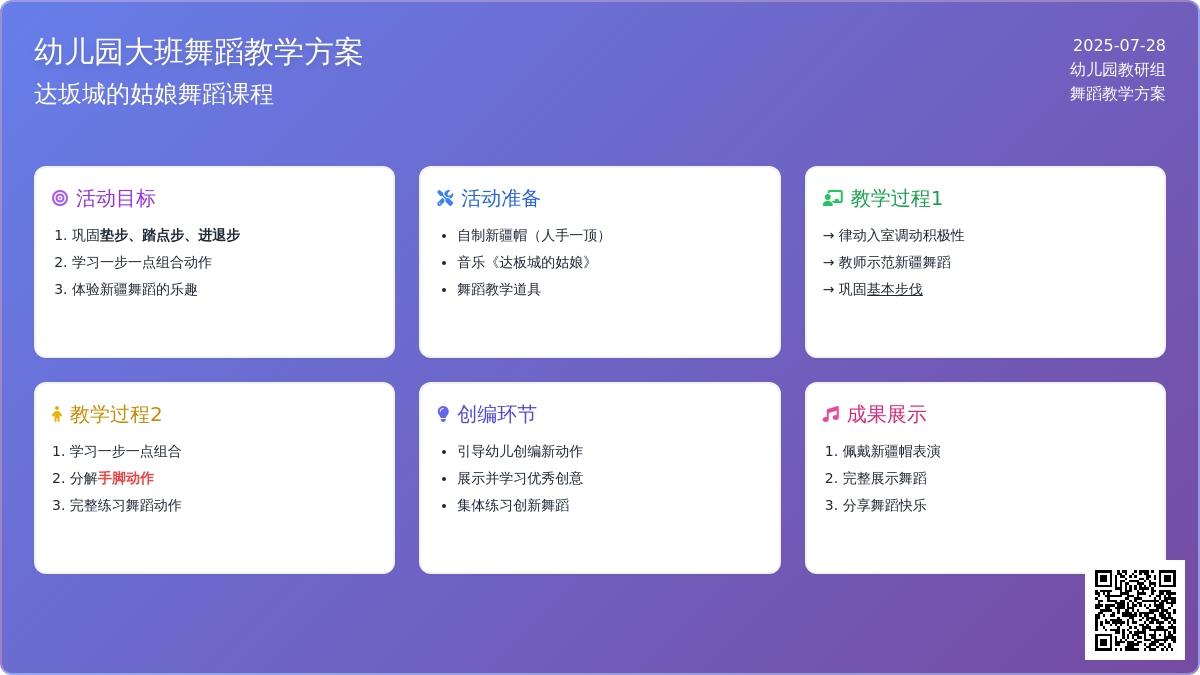 幼儿园大班舞蹈教学方案
达坂城的姑娘舞蹈课程

2025-07-28
幼儿园教研组
舞蹈教学方案

活动目标
1. 巩固垫步、踏点步、进退步
2. 学习一步一点组合动作
3. 体验新疆舞蹈的乐趣

活动准备
• 自制新疆帽（人手一顶）
• 音乐《达板城的姑娘》
• 舞蹈教学道具

教学过程1
→ 律动入室调动积极性
→ 教师示范新疆舞蹈
→ 巩固基本步伐

教学过程2
1. 学习一步一点组合
2. 分解手脚动作
3. 完整练习舞蹈动作

创编环节
• 引导幼儿创编新动作
• 展示并学习优秀创意
• 集体练习创新舞蹈

成果展示
1. 佩戴新疆帽表演
2. 完整展示舞蹈
3. 分享舞蹈快乐